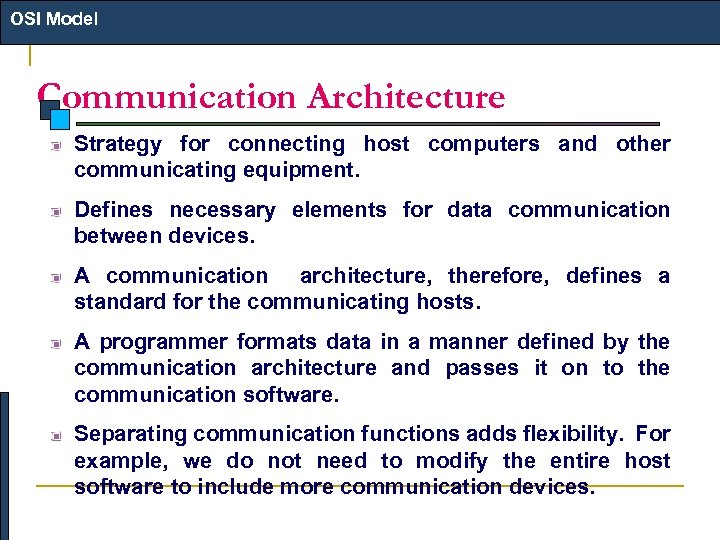 OSI Model

Communication Architecture

Strategy for connecting host computers and other communicating equipment.

Defines necessary elements for data communication between devices.

A communication architecture, therefore, defines a standard for the communicating hosts.

A programmer formats data in a manner defined by the communication architecture and passes it on to the communication software.

Separating communication functions adds flexibility. For example, we do not need to modify the entire host software to include more communication devices.